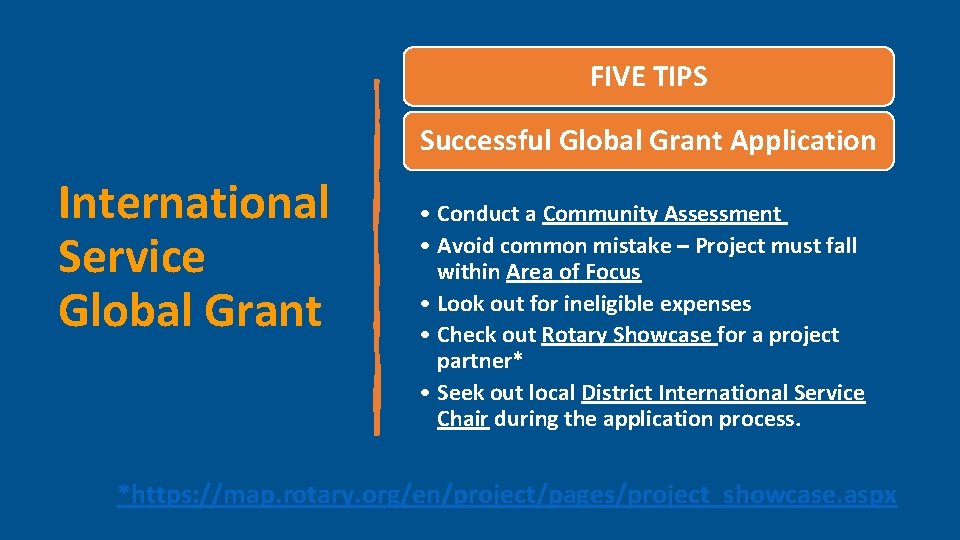 International Service Global Grant

FIVE TIPS

Successful Global Grant Application

• Conduct a Community Assessment
• Avoid common mistake – Project must fall within Area of Focus
• Look out for ineligible expenses
• Check out Rotary Showcase for a project partner*
• Seek out local District International Service Chair during the application process.

*https://map.rotary.org/en/project/pages/project_showcase.aspx